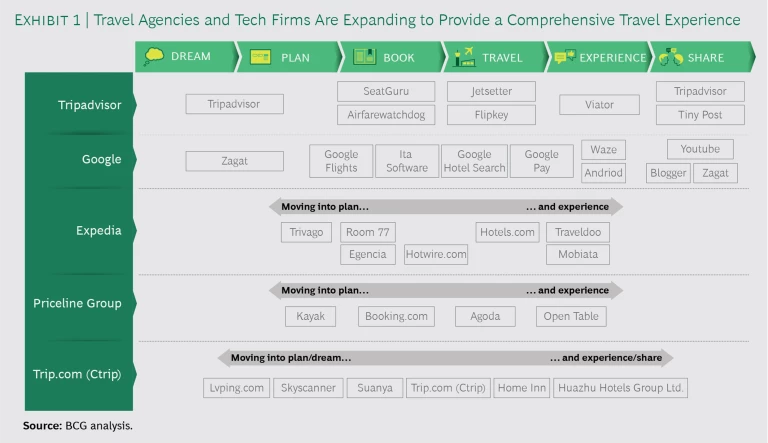 EXHIBIT 1 | Travel Agencies and Tech Firms Are Expanding to Provide a Comprehensive Travel Experience

DREAM
PLAN
BOOK
TRAVEL
EXPERIENCE
SHARE

Tripadvisor
Tripadvisor
SeatGuru
Airfarewatchdog
Jetsetter
Flipkey
Viator
Tripadvisor
Tiny Post

Google
Zagat
Google Flights
Ita Software
Google Hotel Search
Google Pay
Waze
Andriod
Youtube
Blogger
Zagat

Expedia
Moving into plan...
... and experience
Trivago
Room 77
Egencia
Hotwire.com
Hotels.com
Traveldoo
Mobiata

Priceline Group
Moving into plan...
... and experience
Kayak
Booking.com
Agoda
Open Table

Trip.com (Ctrip)
Moving into plan/dream...
... and experience/share
Lvping.com
Skyscanner
Suanya
Trip.com (Ctrip)
Home Inn
Huazhu Hotels Group Ltd.

Source: BCG analysis.